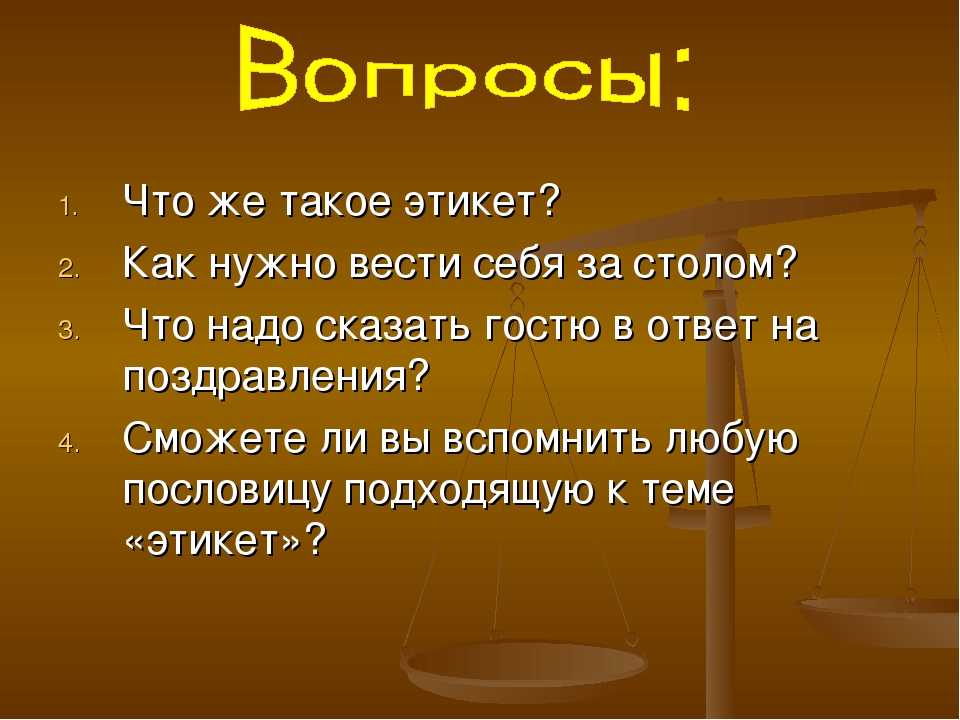 Вопросы:

1. Что же такое этикет?
2. Как нужно вести себя за столом?
3. Что надо сказать гостю в ответ на поздравления?
4. Сможете ли вы вспомнить любую пословицу подходящую к теме «этикет»?